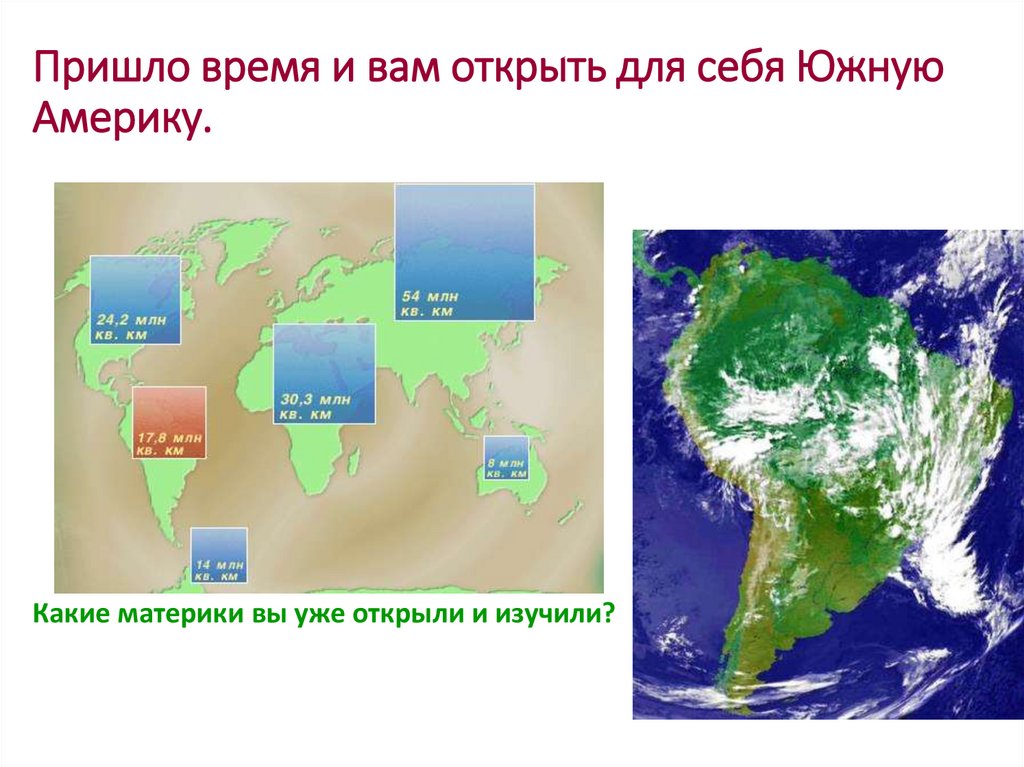 Пришло время и вам открыть для себя Южную Америку.

54 млн кв. км

24,2 млн кв. км

30,3 млн кв. км

17,8 млн кв. км

8 млн кв. км

14 млн кв. км

Какие материки вы уже открыли и изучили?